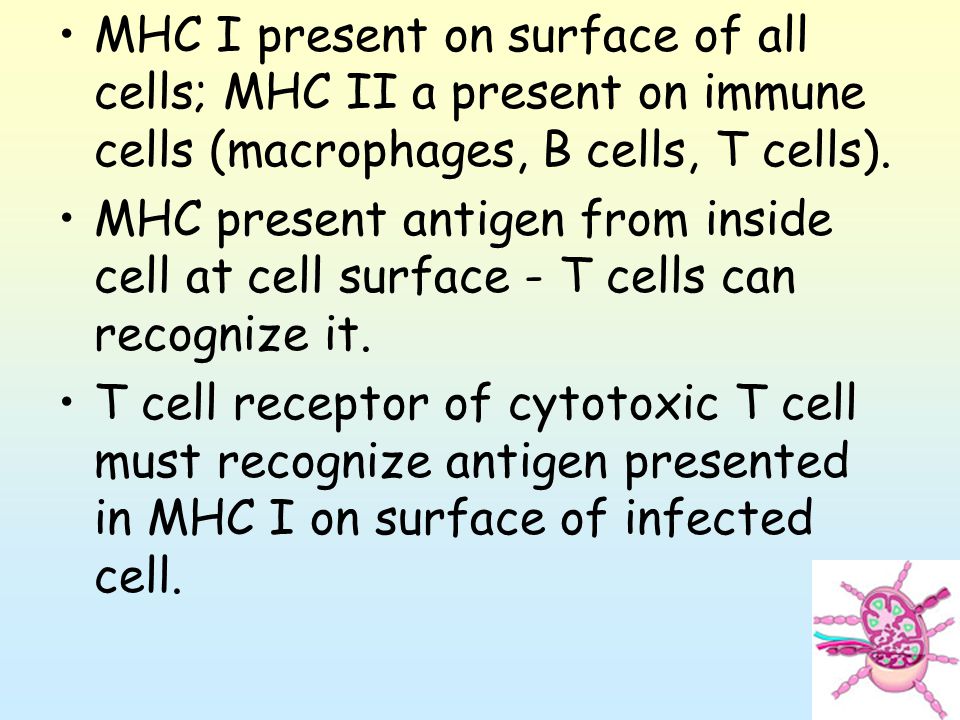 • MHC I present on surface of all cells; MHC II a present on immune cells (macrophages, B cells, T cells).

• MHC present antigen from inside cell at cell surface - T cells can recognize it.

• T cell receptor of cytotoxic T cell must recognize antigen presented in MHC I on surface of infected cell.